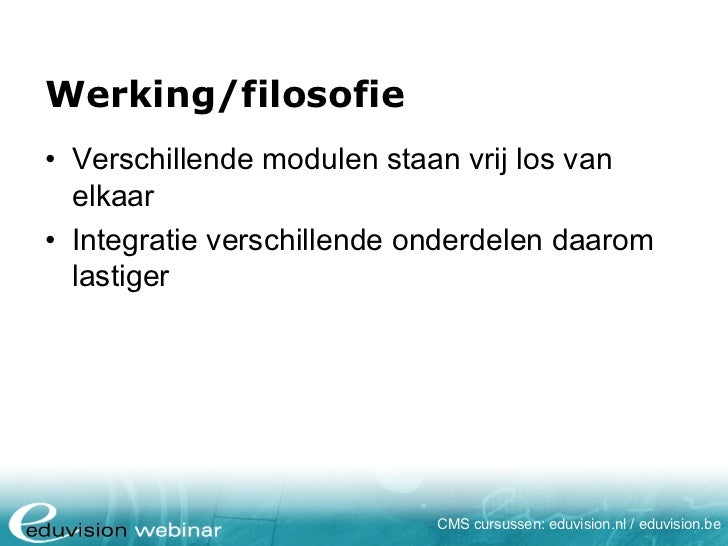 Werking/filosofie

• Verschillende modulen staan vrij los van elkaar

• Integratie verschillende onderdelen daarom lastiger

eduvision webinar

CMS cursussen: eduvision.nl / eduvision.be